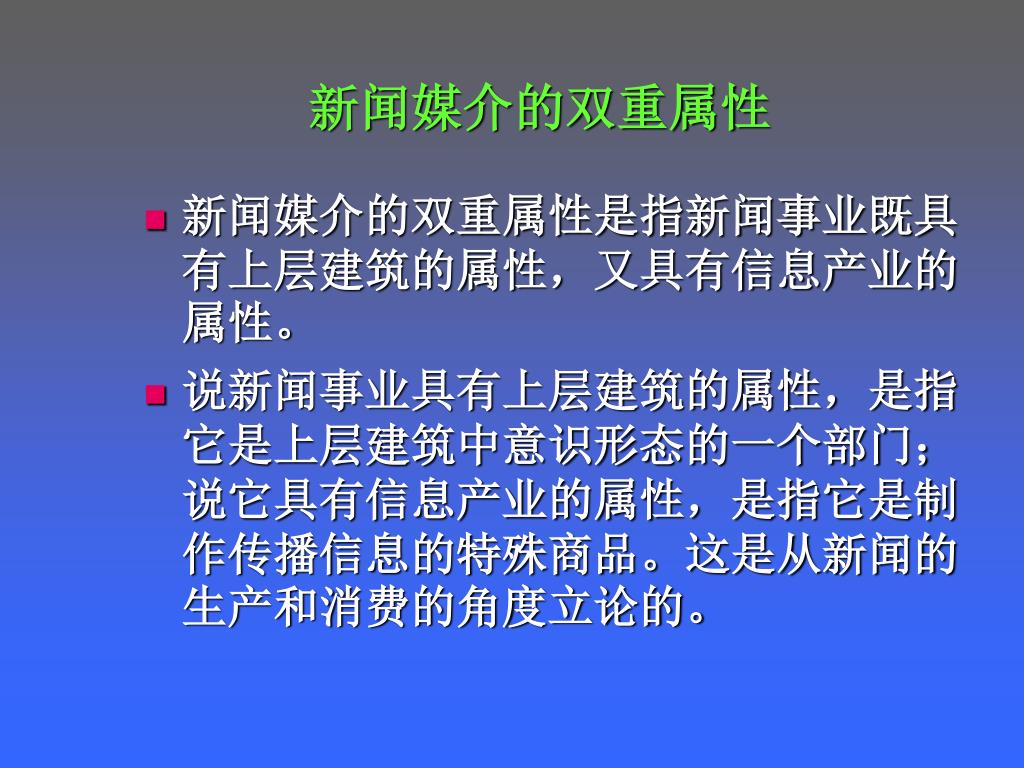 新闻媒介的双重属性

新闻媒介的双重属性是指新闻事业既具有上层建筑的属性，又具有信息产业的属性。

说新闻事业具有上层建筑的属性，是指它是上层建筑中意识形态的一个部门；说它具有信息产业的属性，是指它是制作传播信息的特殊商品。这是从新闻的生产和消费的角度立论的。